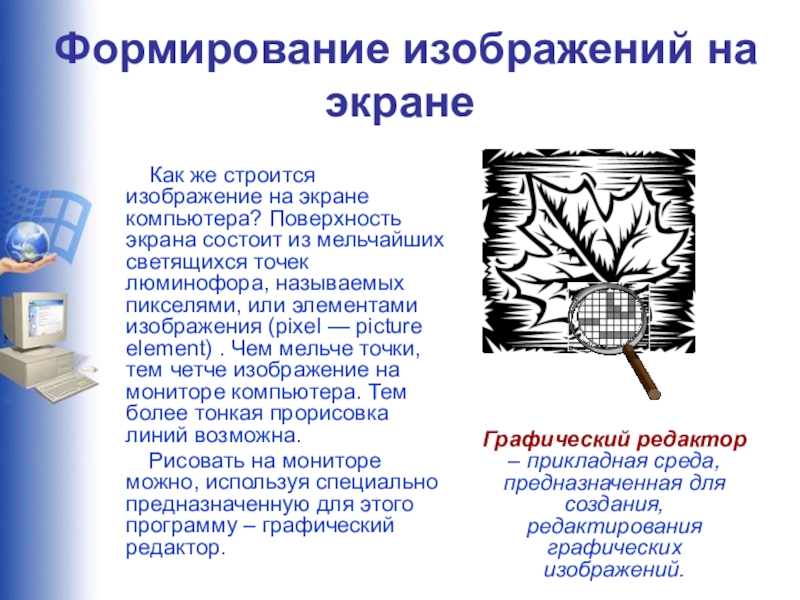 Формирование изображений на экране

Как же строится изображение на экране компьютера? Поверхность экрана состоит из мельчайших светящихся точек люминофора, называемых пикселями, или элементами изображения (pixel — picture element) . Чем мельче точки, тем четче изображение на мониторе компьютера. Тем более тонкая прорисовка линий возможна.

Рисовать на мониторе можно, используя специально предназначенную для этого программу – графический редактор.

Графический редактор – прикладная среда, предназначенная для создания, редактирования графических изображений.